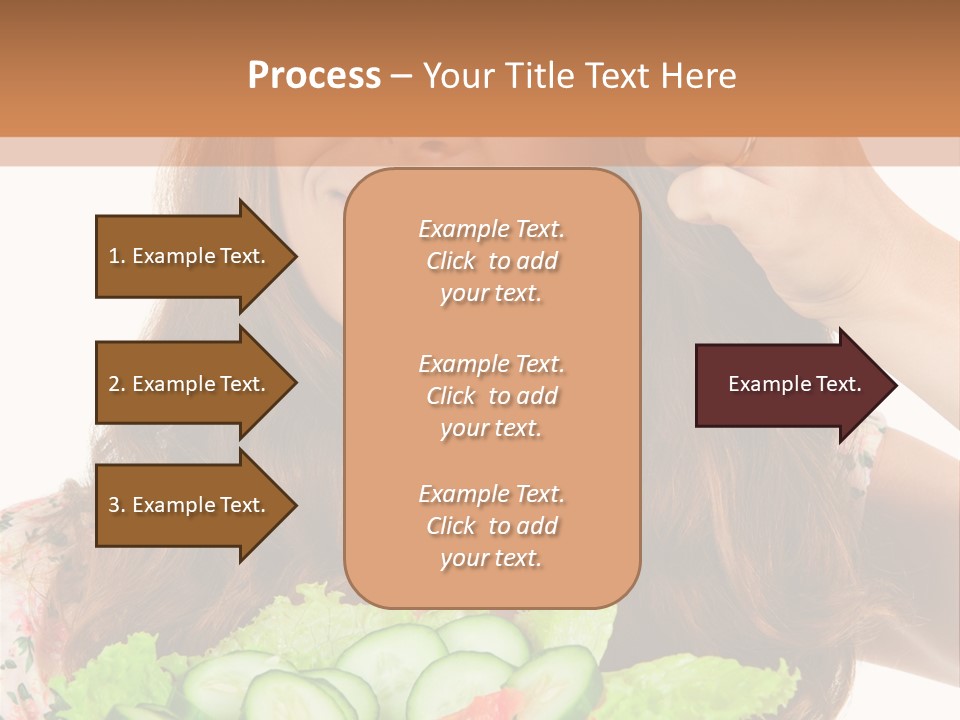 Process – Your Title Text Here

1. Example Text.

2. Example Text.

3. Example Text.

Example Text. Click to add your text.

Example Text. Click to add your text.

Example Text. Click to add your text.

Example Text.